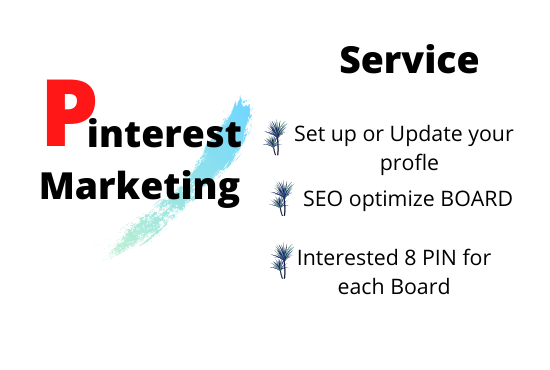 Pinterest Marketing

Service

Set up or Update your profle

SEO optimize BOARD

Interested 8 PIN for each Board